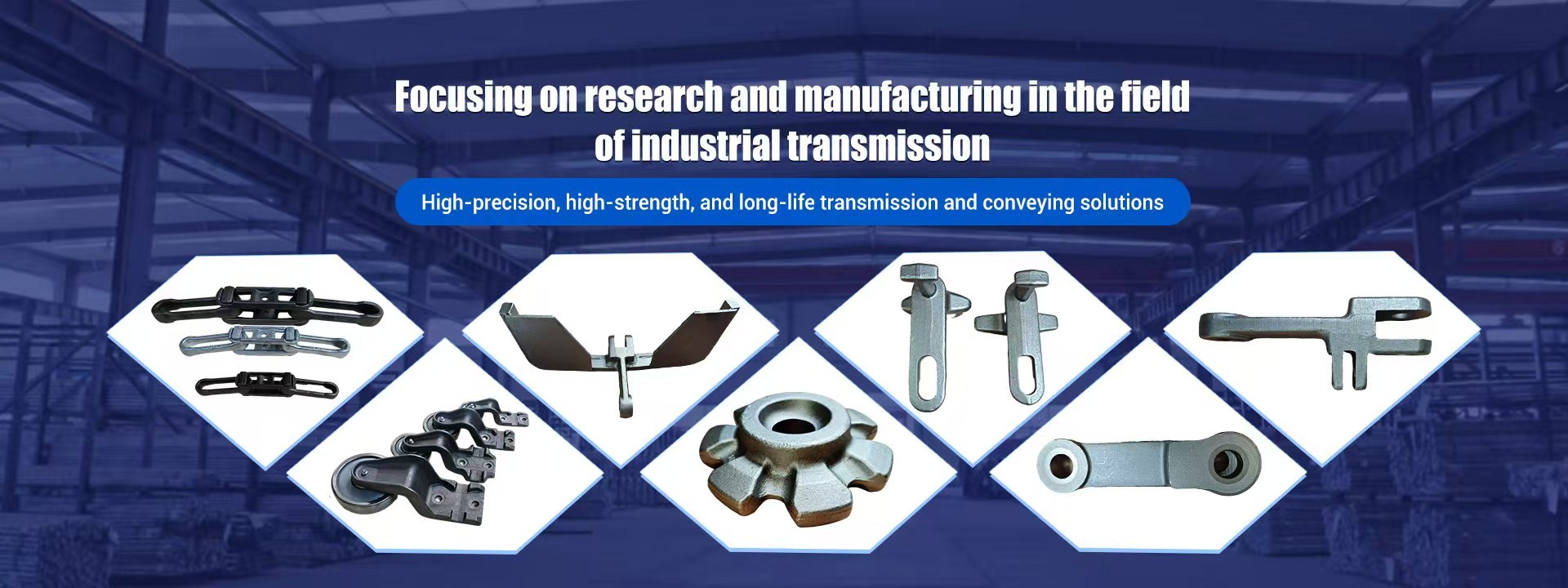 Focusing on research and manufacturing in the field of industrial transmission

High-precision, high-strength, and long-life transmission and conveying solutions